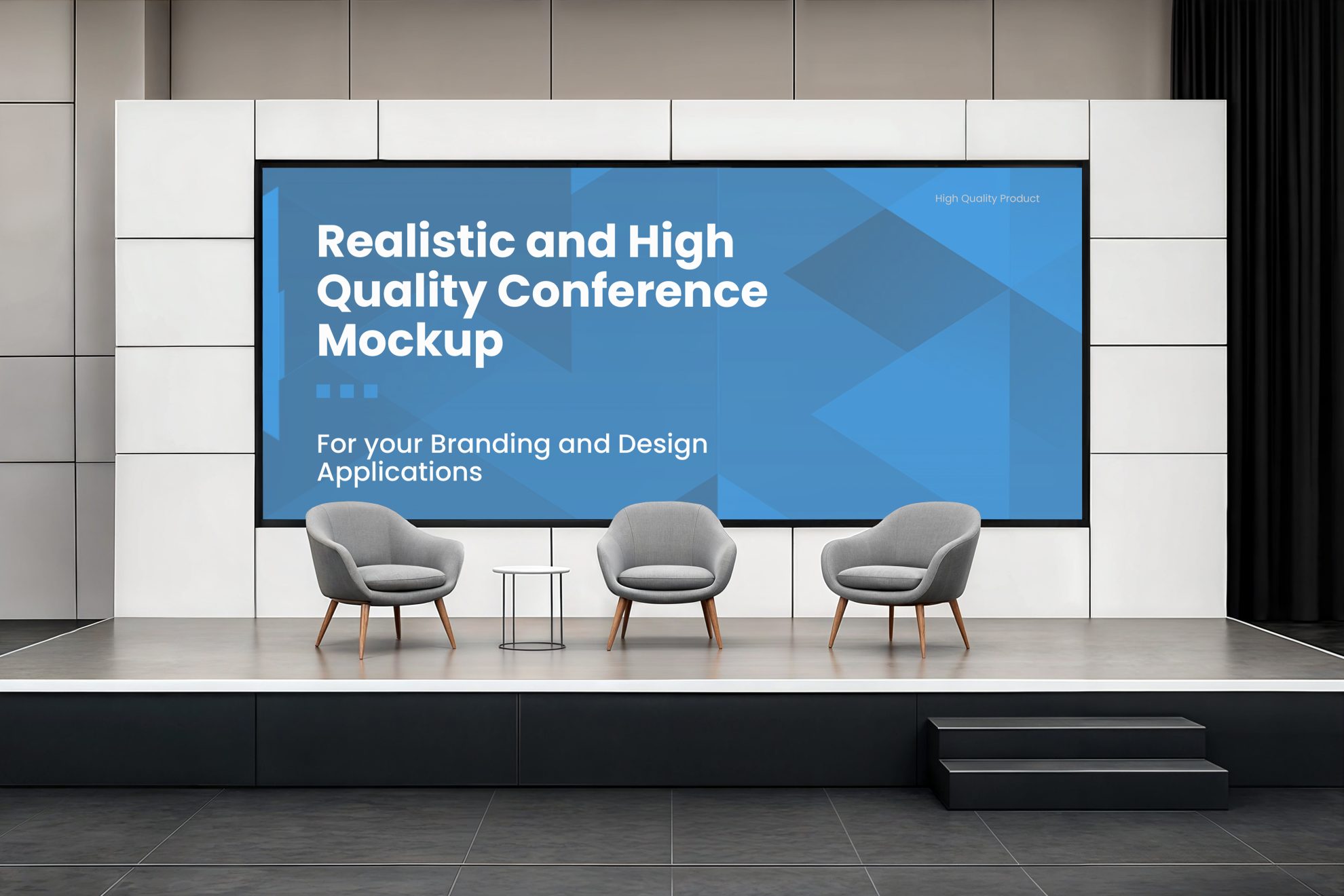 High Quality Product

Realistic and High Quality Conference Mockup

For your Branding and Design Applications